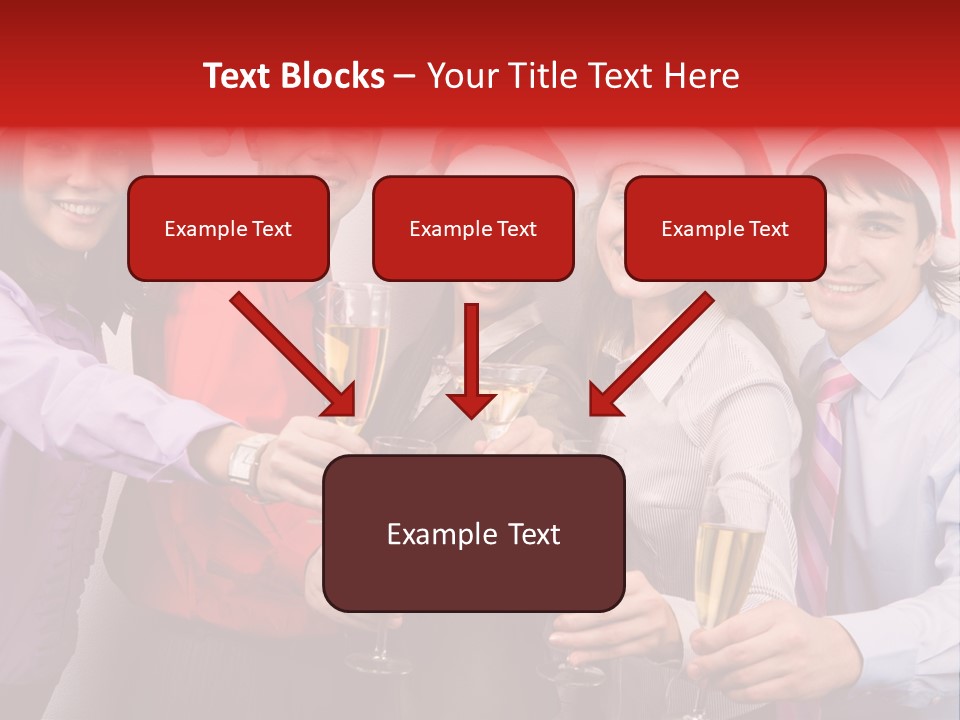 Text Blocks – Your Title Text Here

Example Text

Example Text

Example Text

Example Text